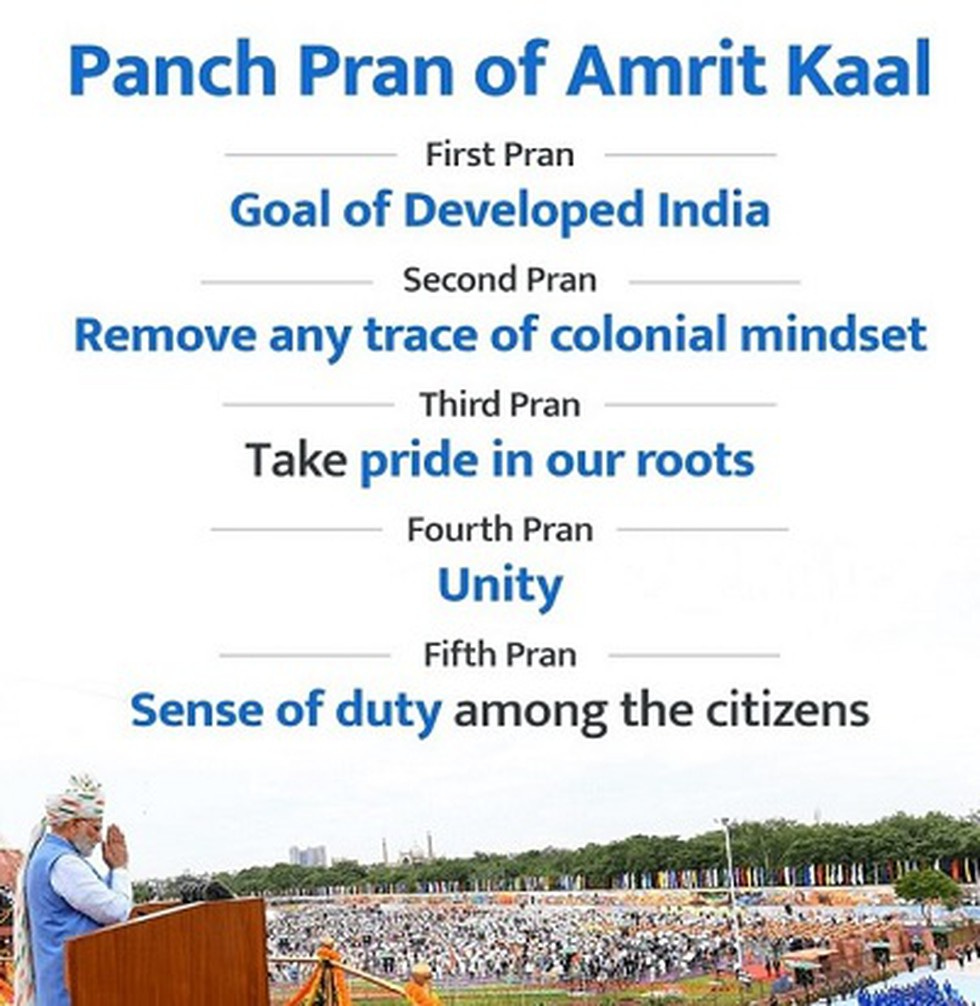 Panch Pran of Amrit Kaal

First Pran

Goal of Developed India

Second Pran

Remove any trace of colonial mindset

Third Pran

Take pride in our roots

Fourth Pran

Unity

Fifth Pran

Sense of duty among the citizens